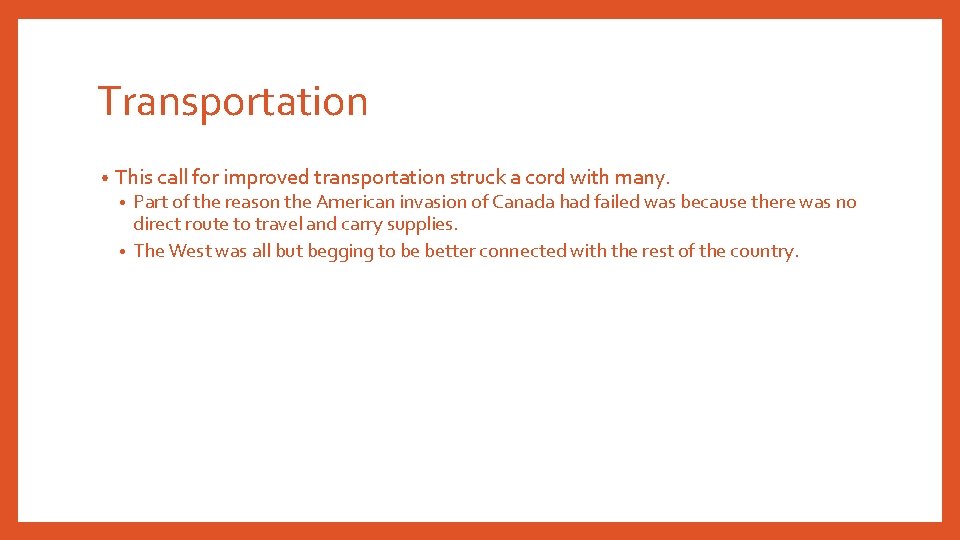 Transportation

• This call for improved transportation struck a cord with many.
  • Part of the reason the American invasion of Canada had failed was because there was no direct route to travel and carry supplies.
  • The West was all but begging to be better connected with the rest of the country.